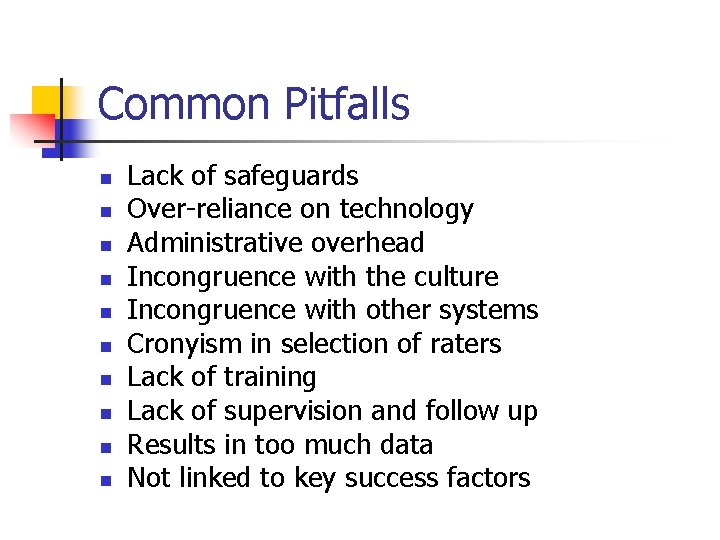 Common Pitfalls

- Lack of safeguards
- Over-reliance on technology
- Administrative overhead
- Incongruence with the culture
- Incongruence with other systems
- Cronyism in selection of raters
- Lack of training
- Lack of supervision and follow up
- Results in too much data
- Not linked to key success factors